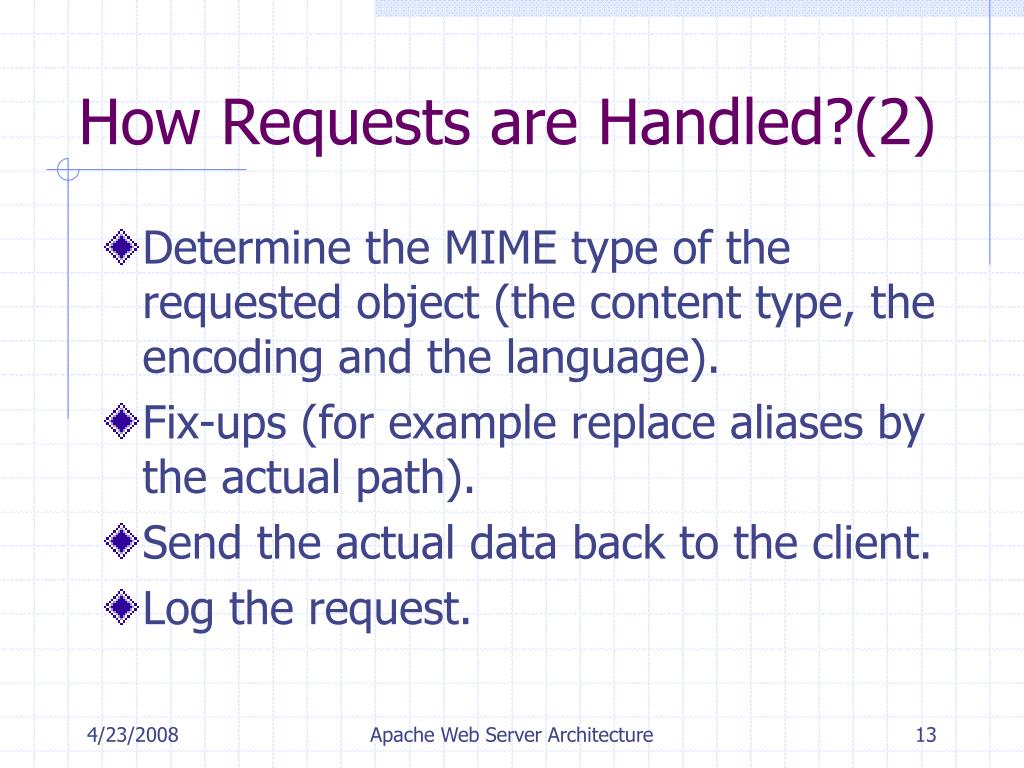 How Requests are Handled?(2)

Determine the MIME type of the requested object (the content type, the encoding and the language).

Fix-ups (for example replace aliases by the actual path).

Send the actual data back to the client.

Log the request.

4/23/2008

Apache Web Server Architecture

13